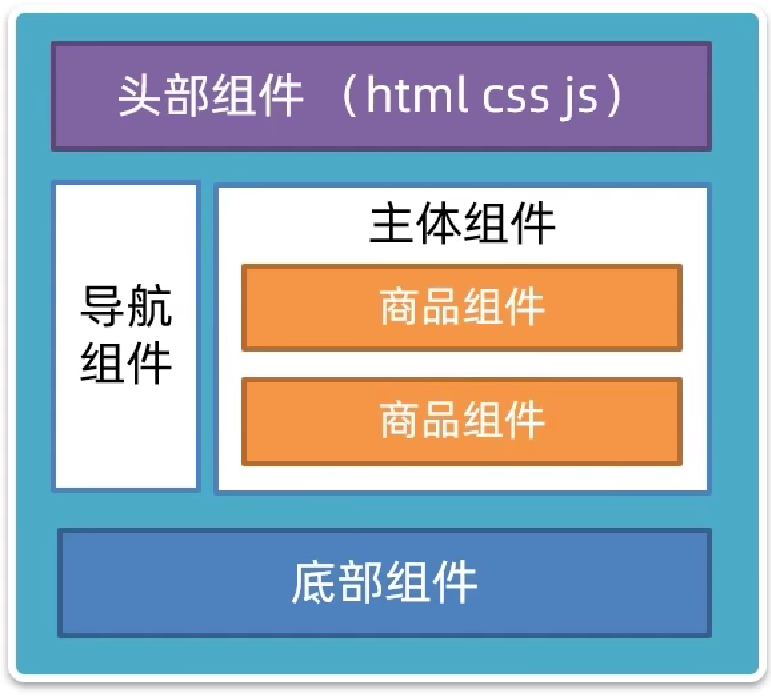 头部组件 （html css js）

导航组件

主体组件

商品组件

商品组件

底部组件